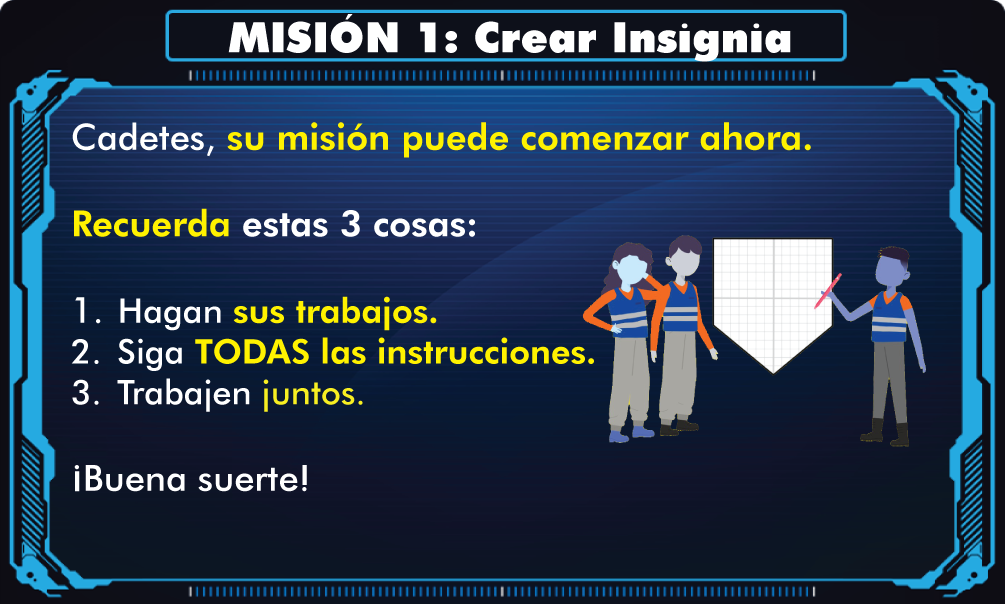 MISIÓN 1: Crear Insignia

Cadetes, su misión puede comenzar ahora.

Recuerda estas 3 cosas:

1. Hagan sus trabajos.
2. Siga TODAS las instrucciones.
3. Trabajen juntos.

¡Buena suerte!